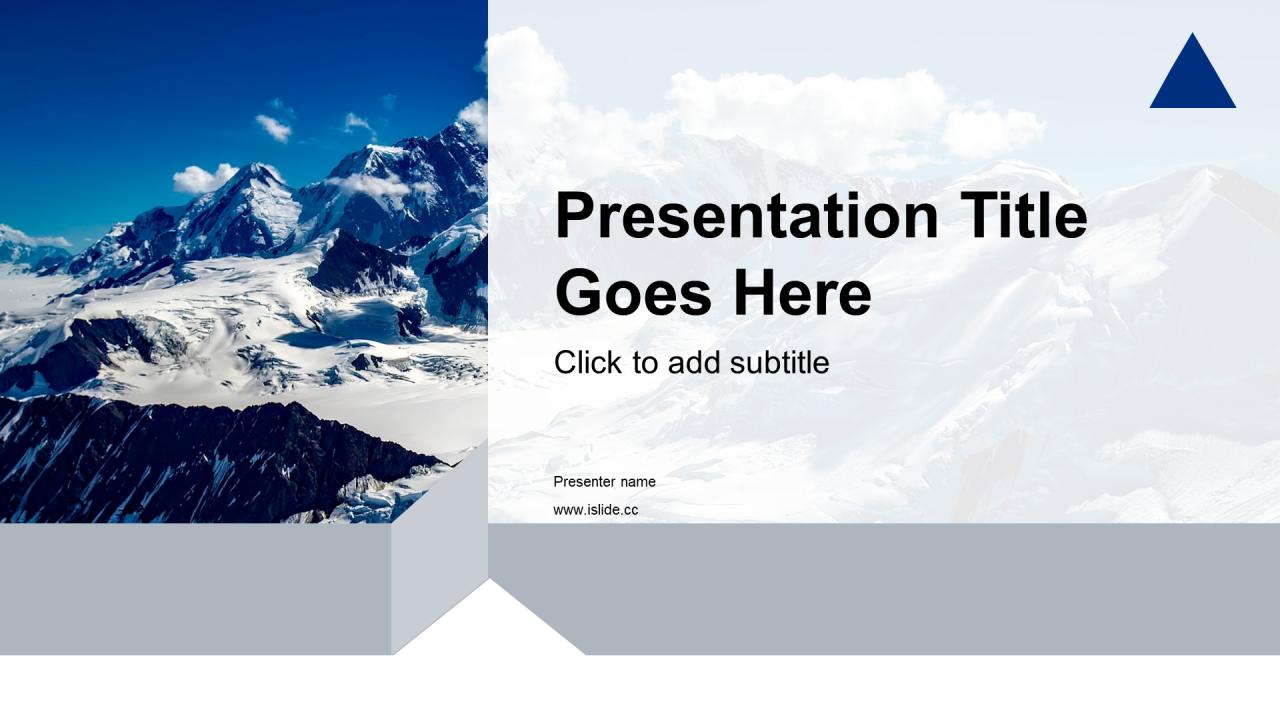 Presentation Title Goes Here

Click to add subtitle

Presenter name

www.islide.cc